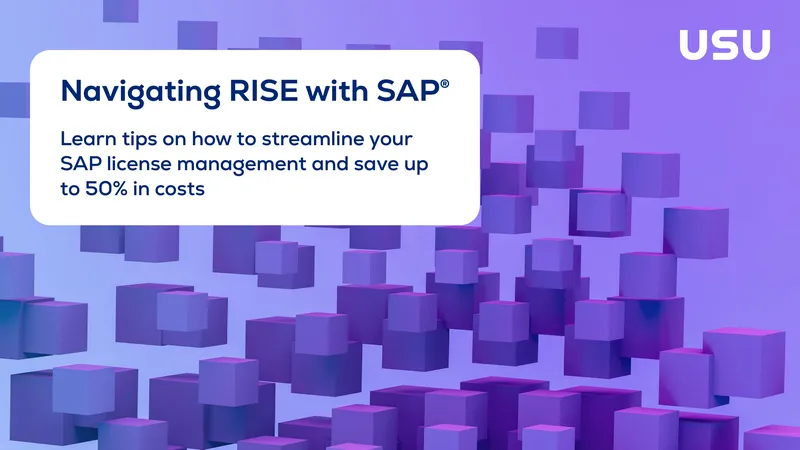 USU

Navigating RISE with SAP®

Learn tips on how to streamline your SAP license management and save up to 50% in costs